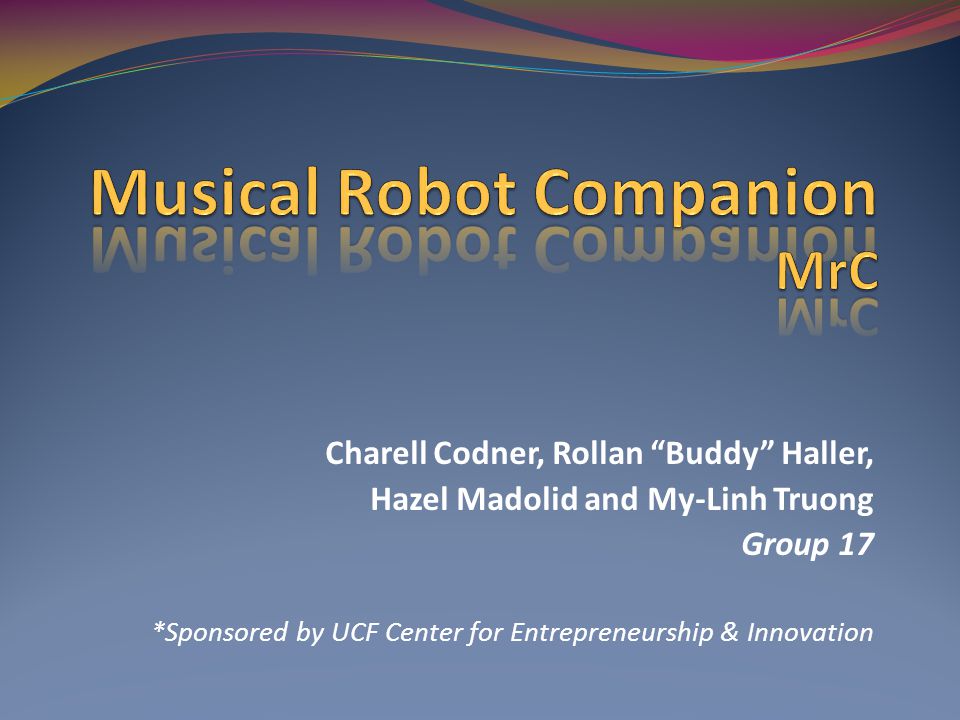 Musical Robot Companion
MrC

Charell Codner, Rollan “Buddy” Haller, Hazel Madolid and My-Linh Truong
Group 17

*Sponsored by UCF Center for Entrepreneurship & Innovation